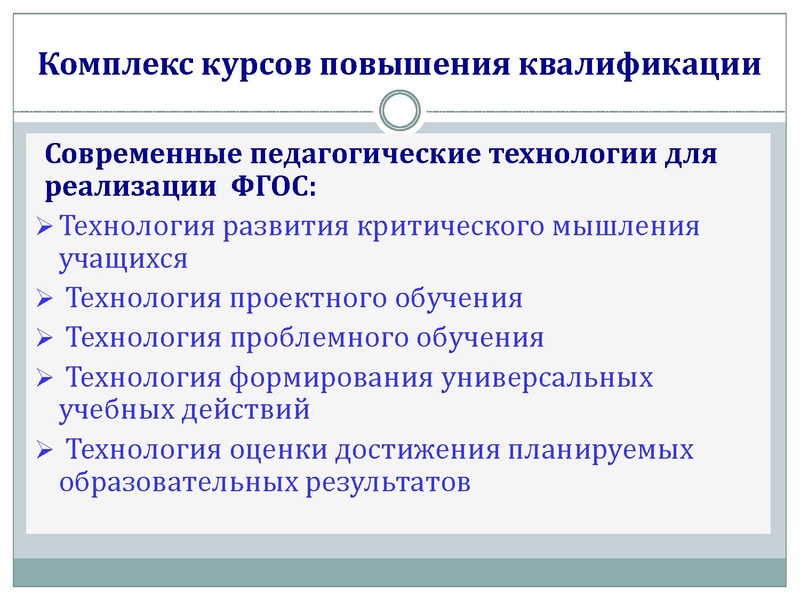 Комплекс курсов повышения квалификации

Современные педагогические технологии для реализации ФГОС:

➢ Технология развития критического мышления учащихся

➢ Технология проектного обучения

➢ Технология проблемного обучения

➢ Технология формирования универсальных учебных действий

➢ Технология оценки достижения планируемых образовательных результатов